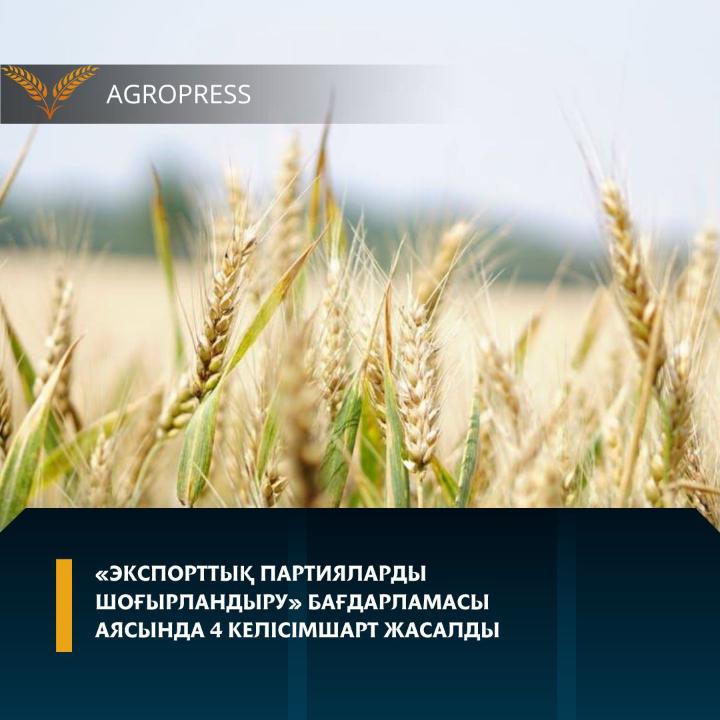 AGROPRESS

«ЭКСПОРТТЫҚ ПАРТИЯЛАРДЫ ШОҒЫРЛАНДЫРУ» БАҒДАРЛАМАСЫ АЯСЫНДА 4 КЕЛІСІМШАРТ ЖАСАЛДЫ